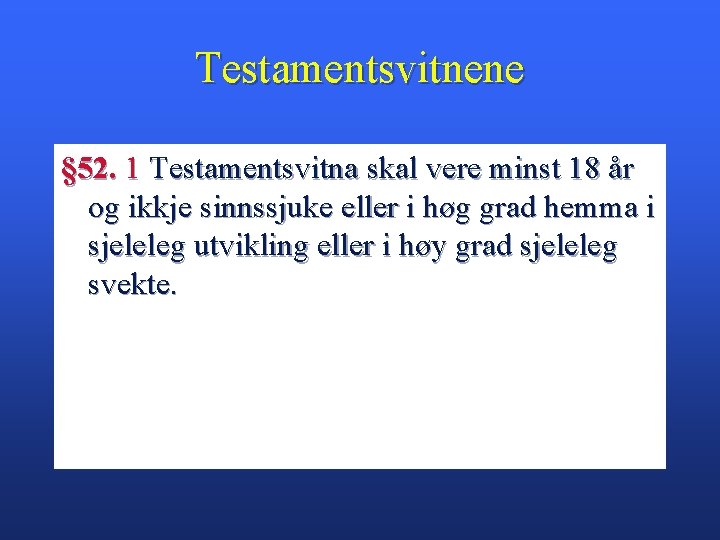 Testamentsvitnene

§52. 1 Testamentsvitna skal vere minst 18 år og ikkje sinnssjuke eller i høg grad hemma i sjeleleg utvikling eller i høy grad sjeleleg svekte.